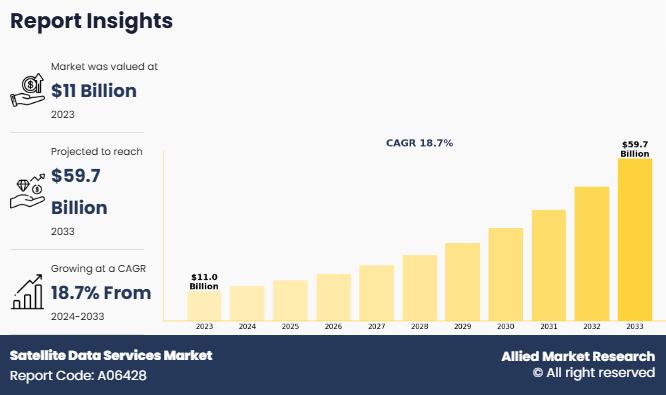 Report Insights

Market was valued at
$11 Billion
2023

Projected to reach
$59.7 Billion
2033

Growing at a CAGR
18.7% From
2024-2033

CAGR 18.7%

$11.0 Billion

$59.7 Billion

2023 2024 2025 2026 2027 2028 2029 2030 2031 2032 2033

Satellite Data Services Market
Report Code: A06428

Allied Market Research
© All right reserved